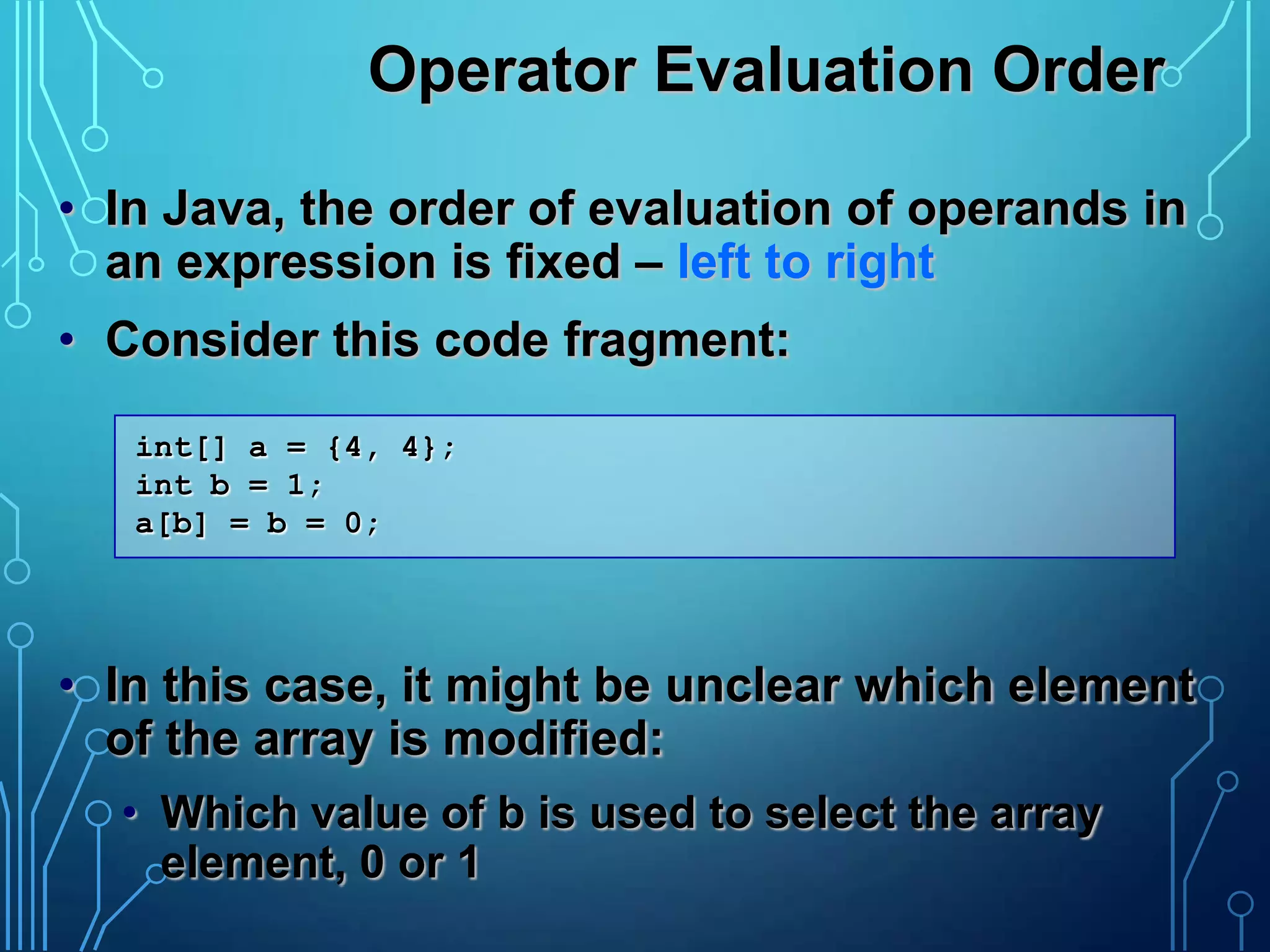 Operator Evaluation Order

• In Java, the order of evaluation of operands in an expression is fixed – left to right

• Consider this code fragment:

int[] a = {4, 4};
int b = 1;
a[b] = b = 0;

• In this case, it might be unclear which element of the array is modified:

• Which value of b is used to select the array element, 0 or 1